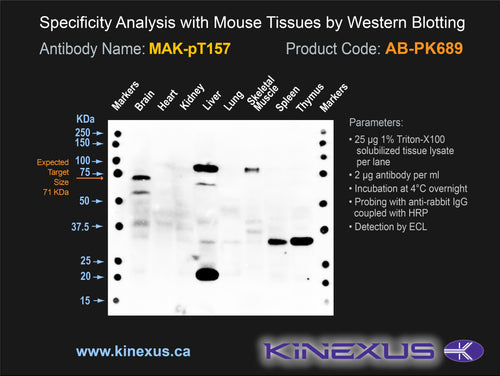 Specificity Analysis with Mouse Tissues by Western Blotting

Antibody Name: MAK-pT157

Product Code: AB-PK689

Markers Brain Heart Kidney Liver Lung Skeletal Muscle Spleen Thymus Markers

KDa
250
150
100
75
50
37.5
25
20
15

Expected Target Size 71 KDa

Parameters:
• 25 µg 1% Triton-X100 solubilized tissue lysate per lane
• 2 µg antibody per ml
• Incubation at 4°C overnight
• Probing with anti-rabbit IgG coupled with HRP
• Detection by ECL

www.kinexus.ca

KINEXUS